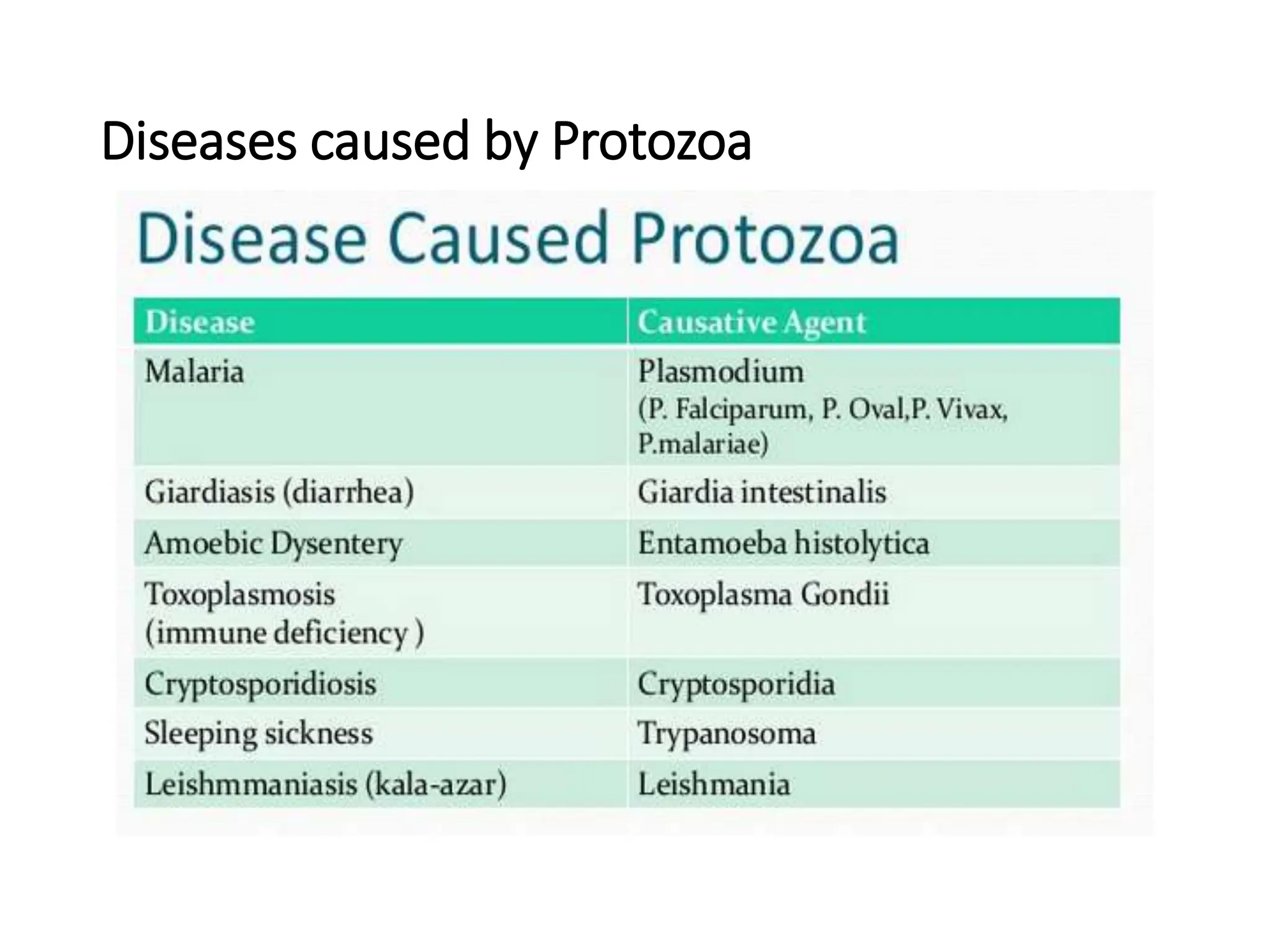 Diseases caused by Protozoa

Disease Caused Protozoa

| Disease | Causative Agent |
|---|---|
| Malaria | Plasmodium (P. Falciparum, P. Oval,P. Vivax, P.malariae) |
| Giardiasis (diarrhea) | Giardia intestinalis |
| Amoebic Dysentery | Entamoeba histolytica |
| Toxoplasmosis (immune deficiency ) | Toxoplasma Gondii |
| Cryptosporidiosis | Cryptosporidia |
| Sleeping sickness | Trypanosoma |
| Leishmmaniasis (kala-azar) | Leishmania |